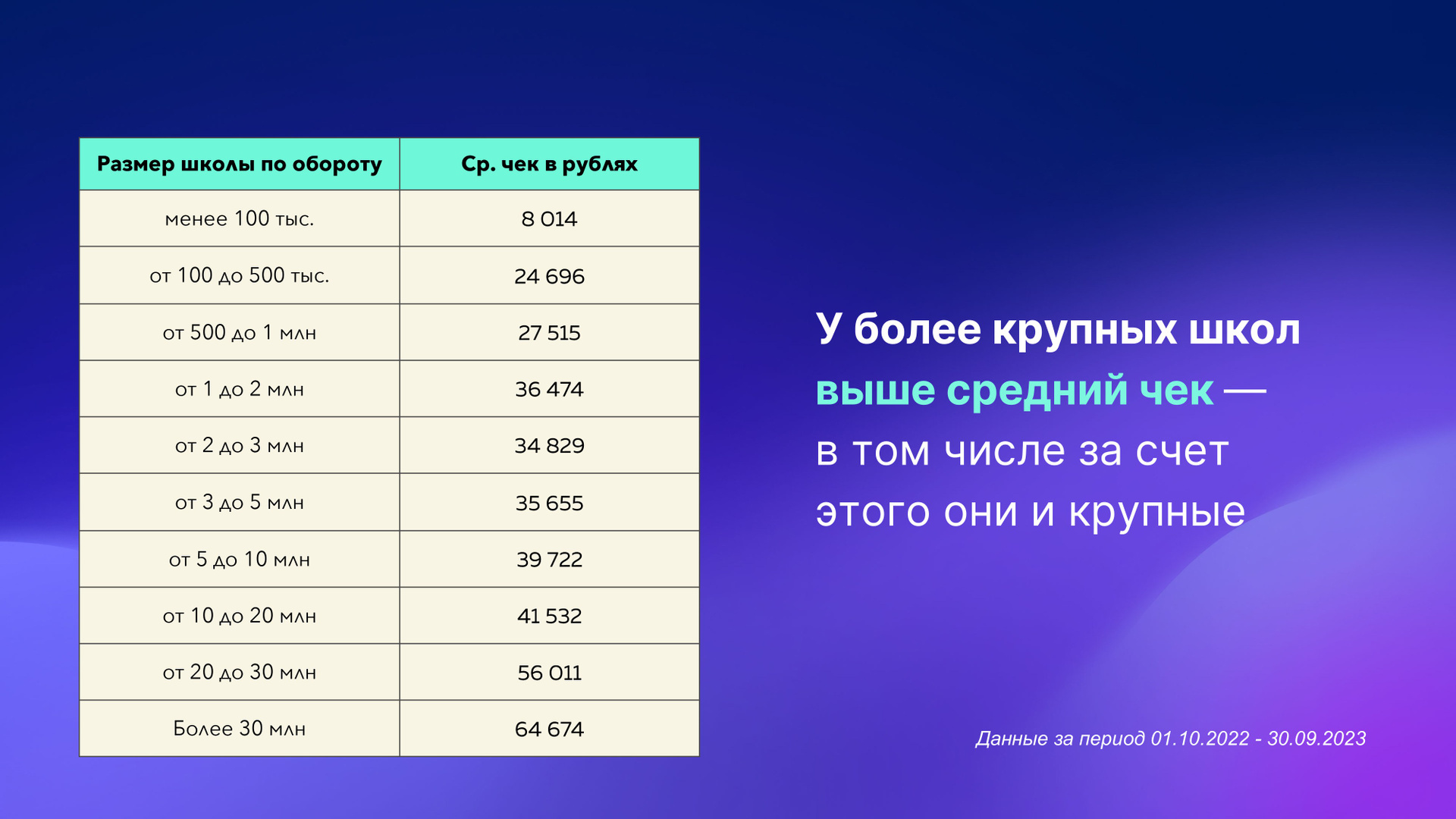 | Размер школы по обороту | Ср. чек в рублях |
|---|---|
| менее 100 тыс. | 8 014 |
| от 100 до 500 тыс. | 24 696 |
| от 500 до 1 млн | 27 515 |
| от 1 до 2 млн | 36 474 |
| от 2 до 3 млн | 34 829 |
| от 3 до 5 млн | 35 655 |
| от 5 до 10 млн | 39 722 |
| от 10 до 20 млн | 41 532 |
| от 20 до 30 млн | 56 011 |
| Более 30 млн | 64 674 |

У более крупных школ выше средний чек — в том числе за счет этого они и крупные

Данные за период 01.10.2022 - 30.09.2023